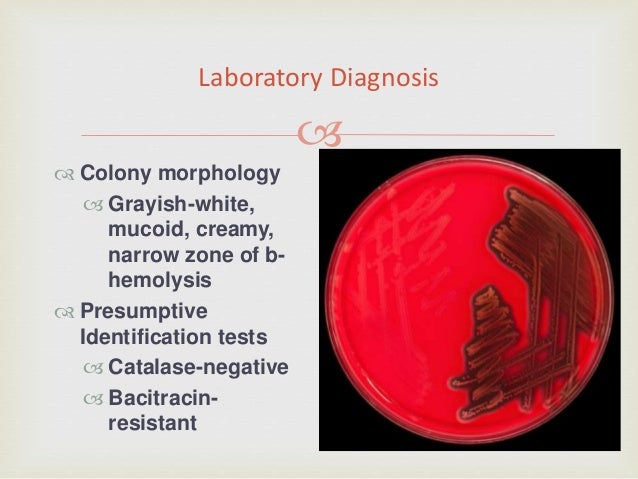 Laboratory Diagnosis

Colony morphology

Grayish-white, mucoid, creamy, narrow zone of b-hemolysis

Presumptive Identification tests

Catalase-negative

Bacitracin-resistant